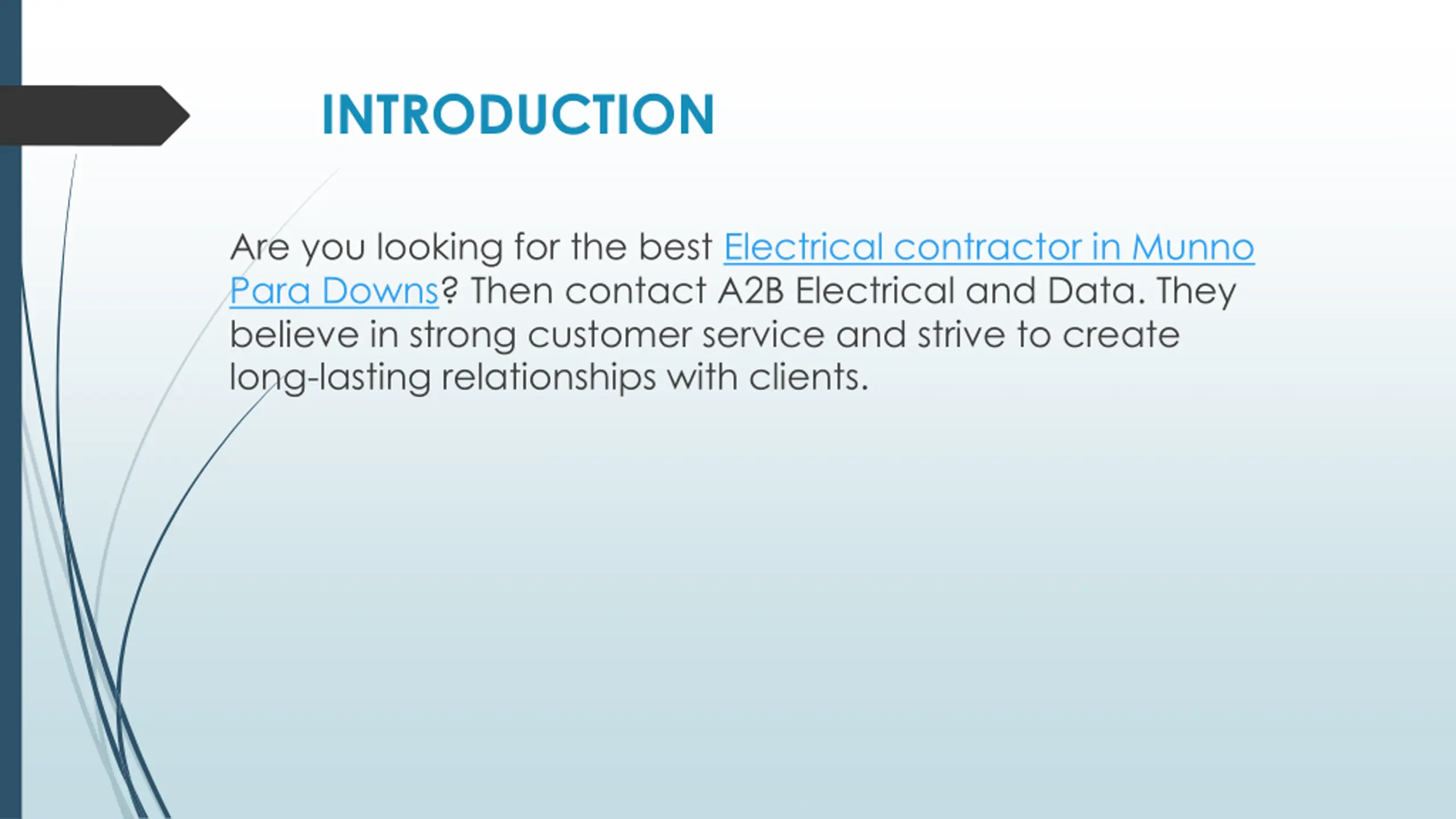 INTRODUCTION

Are you looking for the best Electrical contractor in Munno Para Downs? Then contact A2B Electrical and Data. They believe in strong customer service and strive to create long-lasting relationships with clients.